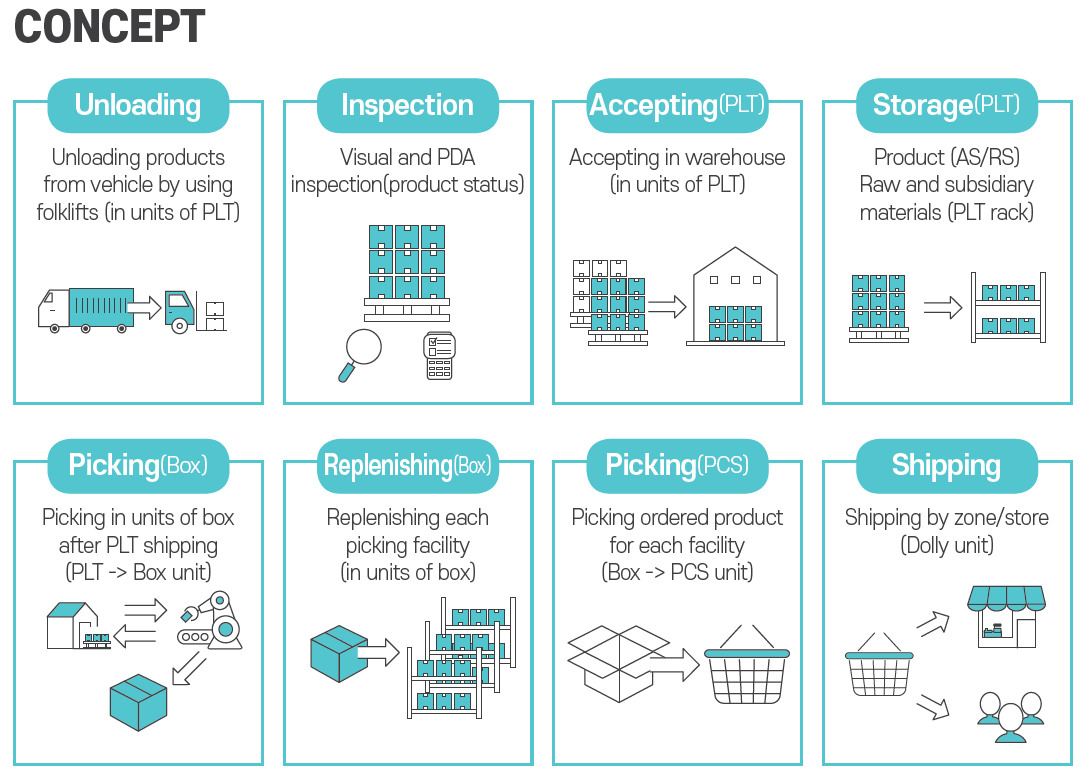 CONCEPT

Unloading

Unloading products from vehicle by using folklifts (in units of PLT)

Inspection

Visual and PDA inspection(product status)

Accepting(PLT)

Accepting in warehouse (in units of PLT)

Storage(PLT)

Product (AS/RS) Raw and subsidiary materials (PLT rack)

Picking(Box)

Picking in units of box after PLT shipping (PLT -> Box unit)

Replenishing(Box)

Replenishing each picking facility (in units of box)

Picking(PCS)

Picking ordered product for each facility (Box -> PCS unit)

Shipping

Shipping by zone/store (Dolly unit)